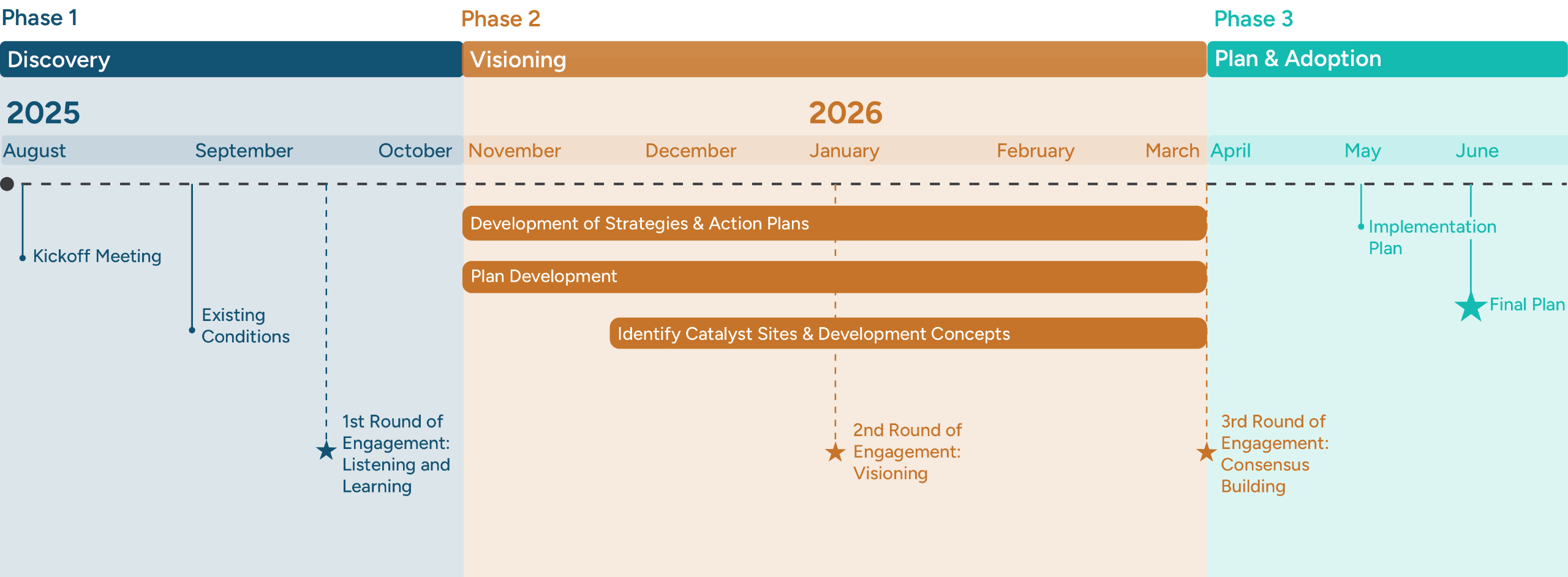 Phase 1

Discovery

2025

August September October

Kickoff Meeting

Existing Conditions

1st Round of Engagement: Listening and Learning

Phase 2

Visioning

2026

November December January February March

Development of Strategies & Action Plans

Plan Development

Identify Catalyst Sites & Development Concepts

2nd Round of Engagement: Visioning

3rd Round of Engagement: Consensus Building

Phase 3

Plan & Adoption

April May June

Implementation Plan

Final Plan